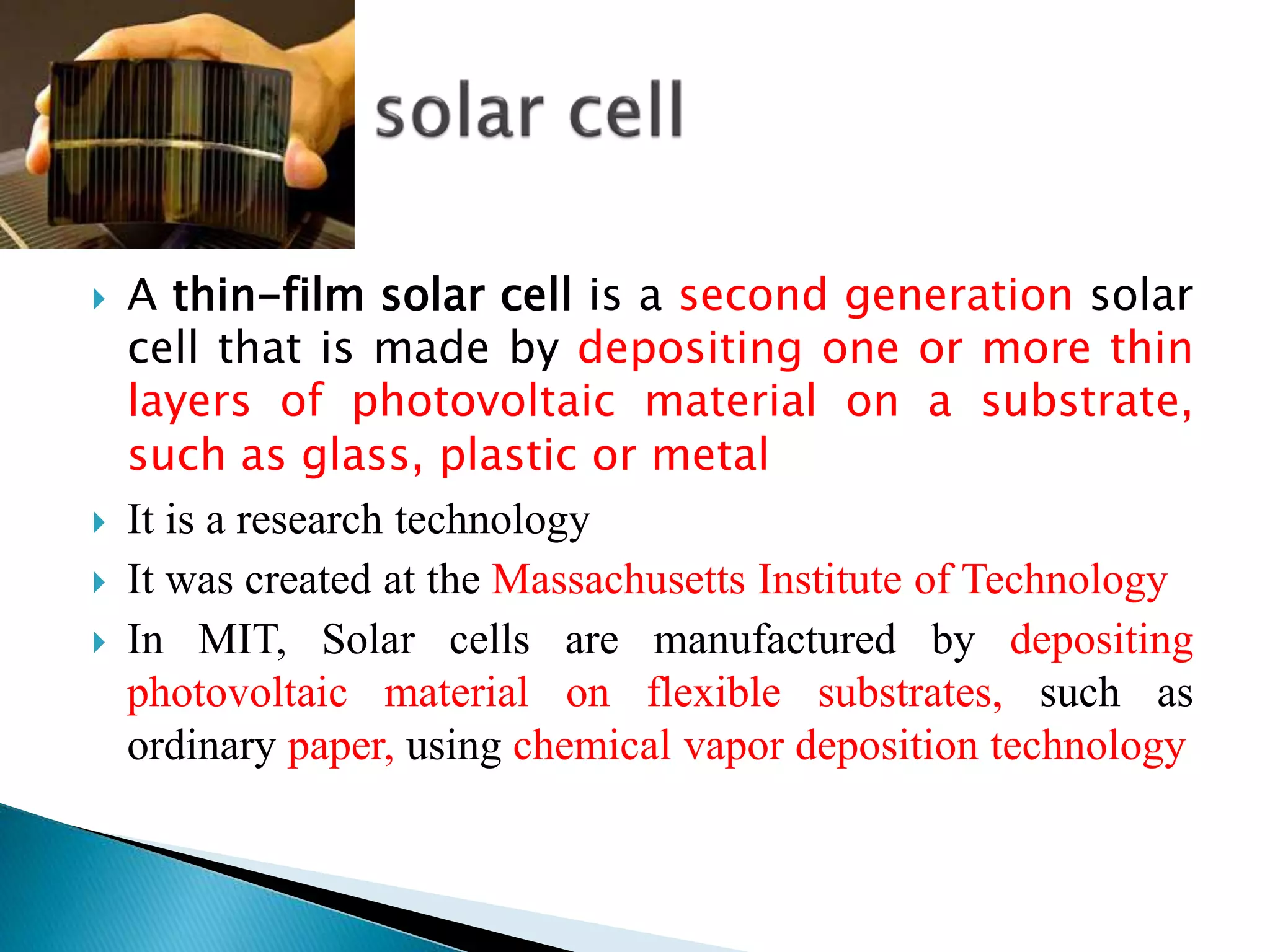 solar cell

A thin-film solar cell is a second generation solar cell that is made by depositing one or more thin layers of photovoltaic material on a substrate, such as glass, plastic or metal

It is a research technology

It was created at the Massachusetts Institute of Technology

In MIT, Solar cells are manufactured by depositing photovoltaic material on flexible substrates, such as ordinary paper, using chemical vapor deposition technology